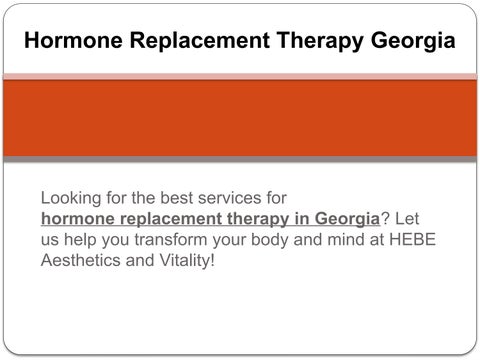 Hormone Replacement Therapy Georgia

Looking for the best services for hormone replacement therapy in Georgia? Let us help you transform your body and mind at HEBE Aesthetics and Vitality!